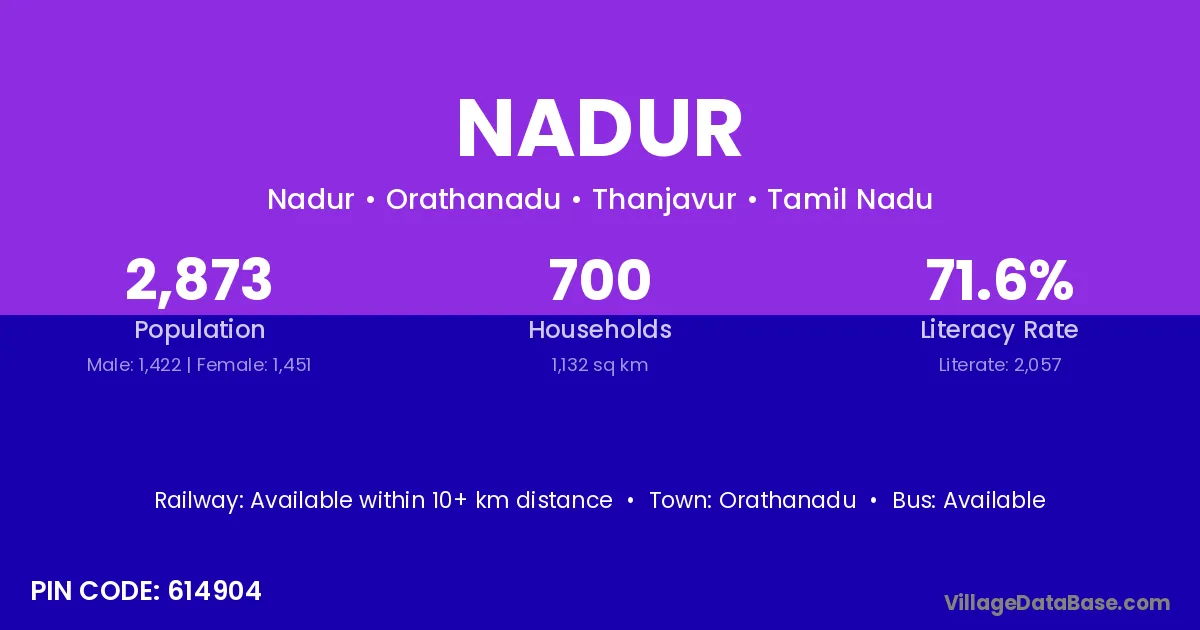 NADUR

Nadur • Orathanadu • Thanjavur • Tamil Nadu

2,873
Population
Male: 1,422 | Female: 1,451

700
Households
1,132 sq km

71.6%
Literacy Rate
Literate: 2,057

Railway: Available within 10+ km distance • Town: Orathanadu • Bus: Available

PIN CODE: 614904

VillageDataBase.com